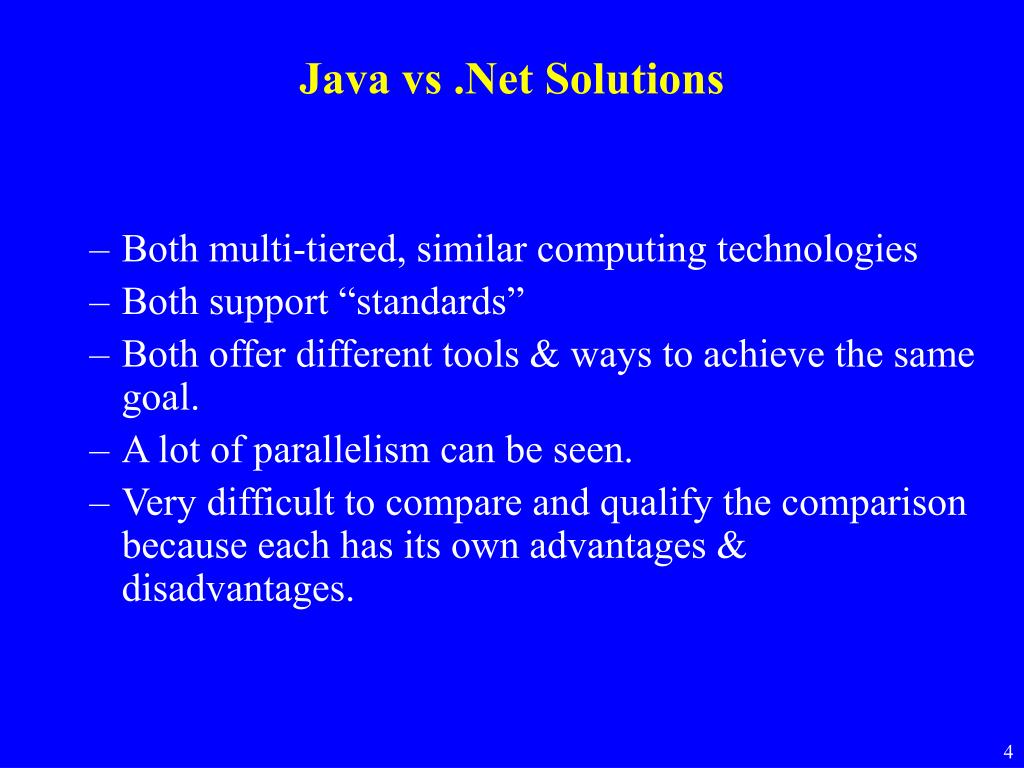 Java vs .Net Solutions

– Both multi-tiered, similar computing technologies
– Both support “standards”
– Both offer different tools & ways to achieve the same goal.
– A lot of parallelism can be seen.
– Very difficult to compare and qualify the comparison because each has its own advantages & disadvantages.

4